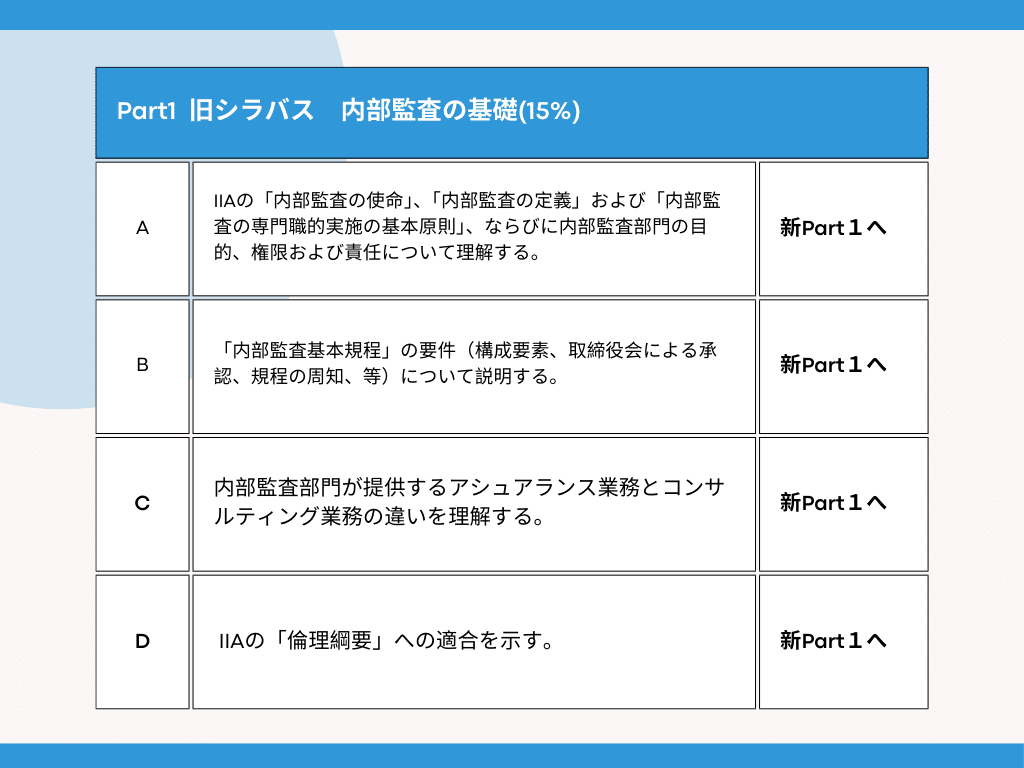 Part1 旧シラバス　内部監査の基礎(15%)

| A | IIAの「内部監査の使命」、「内部監査の定義」および「内部監査の専門職的実施の基本原則」、ならびに内部監査部門の目的、権限および責任について理解する。 | 新Part１へ |
|---|---|---|
| B | 「内部監査基本規程」の要件（構成要素、取締役会による承認、規程の周知、等）について説明する。 | 新Part１へ |
| C | 内部監査部門が提供するアシュアランス業務とコンサルティング業務の違いを理解する。 | 新Part１へ |
| D | IIAの「倫理綱要」への適合を示す。 | 新Part１へ |